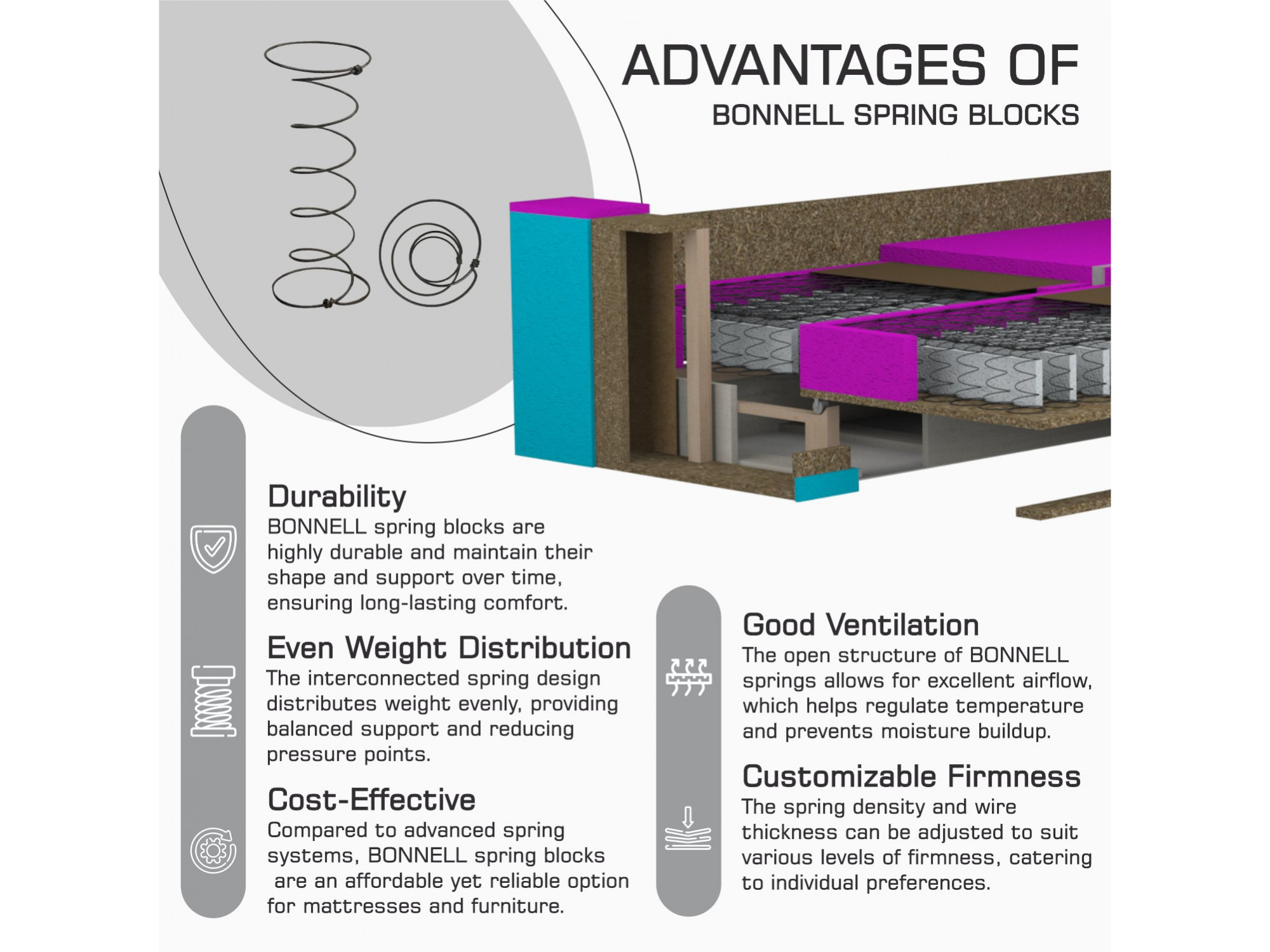 ADVANTAGES OF
BONNELL SPRING BLOCKS

Durability
BONNELL spring blocks are highly durable and maintain their shape and support over time, ensuring long-lasting comfort.

Even Weight Distribution
The interconnected spring design distributes weight evenly, providing balanced support and reducing pressure points.

Cost-Effective
Compared to advanced spring systems, BONNELL spring blocks are an affordable yet reliable option for mattresses and furniture.

Good Ventilation
The open structure of BONNELL springs allows for excellent airflow, which helps regulate temperature and prevents moisture buildup.

Customizable Firmness
The spring density and wire thickness can be adjusted to suit various levels of firmness, catering to individual preferences.